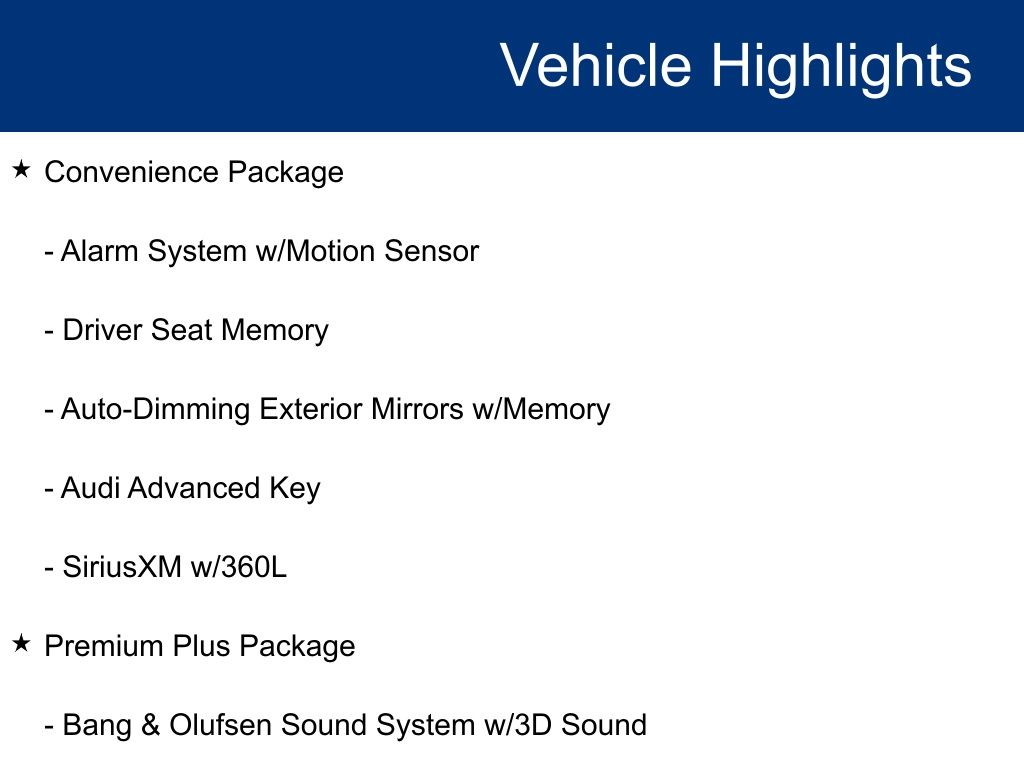 Vehicle Highlights

★ Convenience Package

- Alarm System w/Motion Sensor

- Driver Seat Memory

- Auto-Dimming Exterior Mirrors w/Memory

- Audi Advanced Key

- SiriusXM w/360L

★ Premium Plus Package

- Bang & Olufsen Sound System w/3D Sound